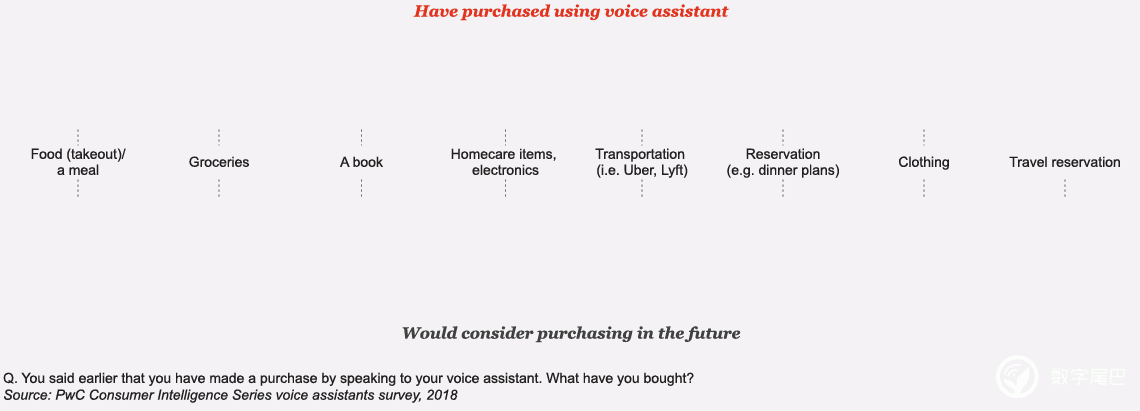 Have purchased using voice assistant

Food (takeout)/ a meal

Groceries

A book

Homecare items, electronics

Transportation (i.e. Uber, Lyft)

Reservation (e.g. dinner plans)

Clothing

Travel reservation

Would consider purchasing in the future

Q. You said earlier that you have made a purchase by speaking to your voice assistant. What have you bought?
Source: PwC Consumer Intelligence Series voice assistants survey, 2018

数字尾巴